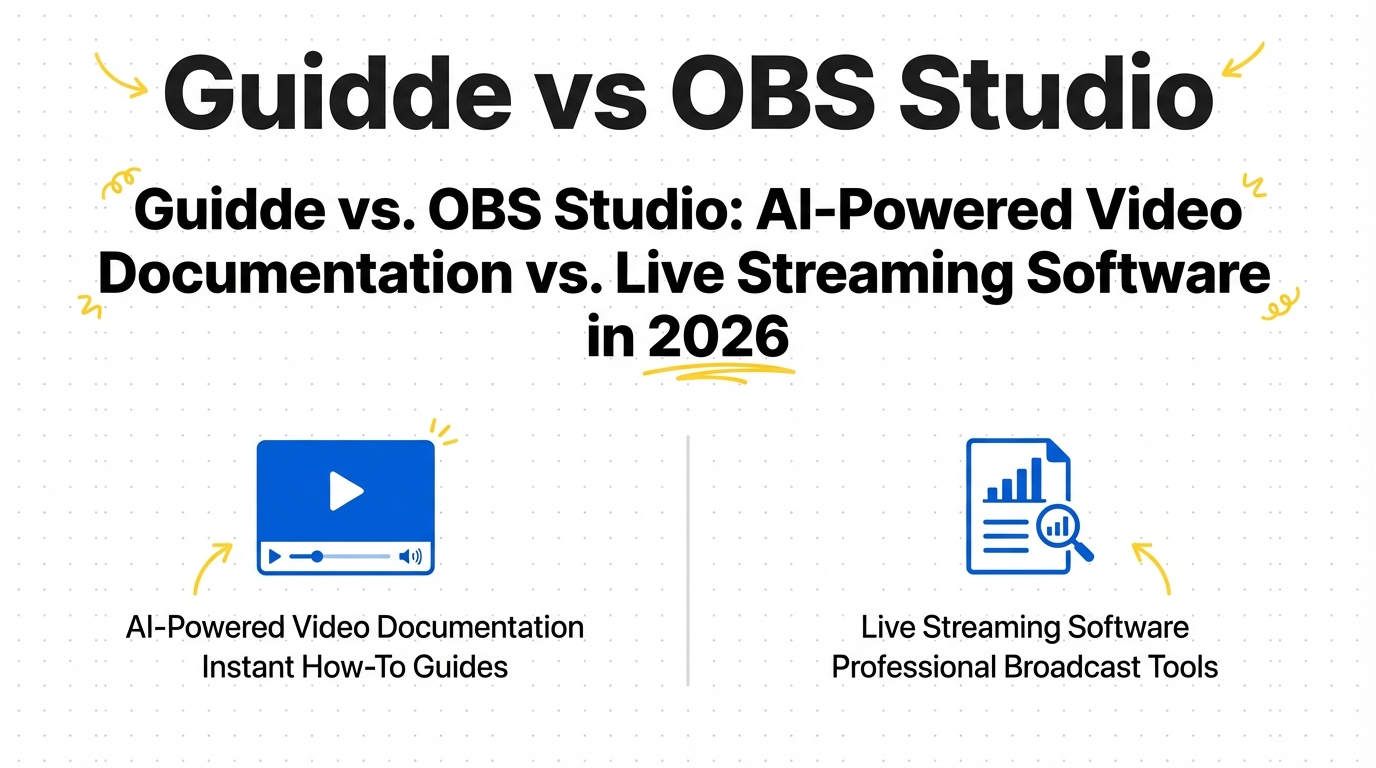 Guidde vs OBS Studio

Guidde vs. OBS Studio: AI-Powered Video Documentation vs. Live Streaming Software in 2026

AI-Powered Video Documentation
Instant How-To Guides

Live Streaming Software
Professional Broadcast Tools